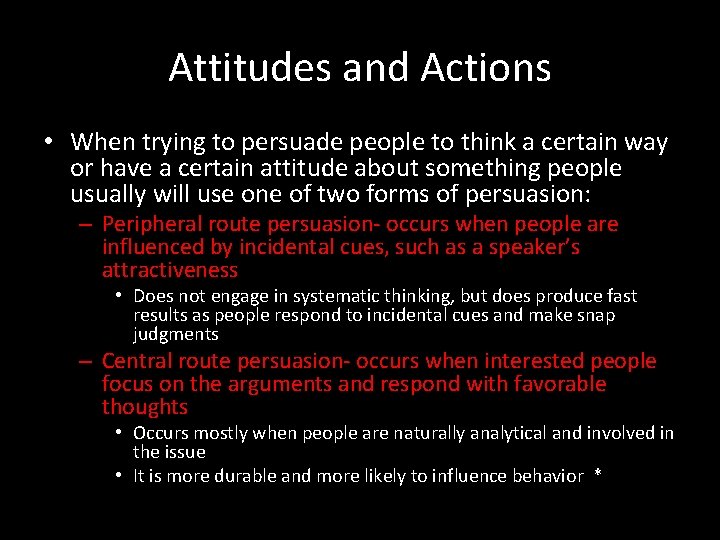 Attitudes and Actions

• When trying to persuade people to think a certain way or have a certain attitude about something people usually will use one of two forms of persuasion:
– Peripheral route persuasion- occurs when people are influenced by incidental cues, such as a speaker's attractiveness
• Does not engage in systematic thinking, but does produce fast results as people respond to incidental cues and make snap judgments
– Central route persuasion- occurs when interested people focus on the arguments and respond with favorable thoughts
• Occurs mostly when people are naturally analytical and involved in the issue
• It is more durable and more likely to influence behavior *